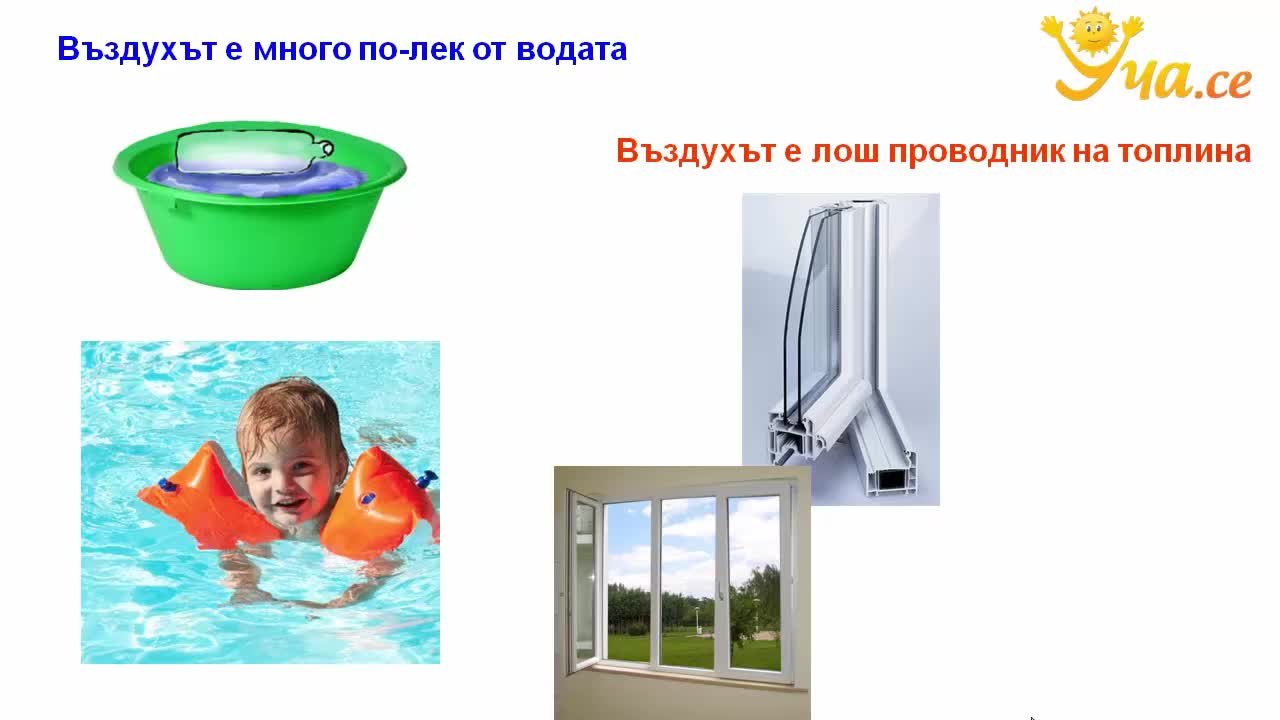 Въздухът е много по-лек от водата

Уча.се

Въздухът е лош проводник на топлина